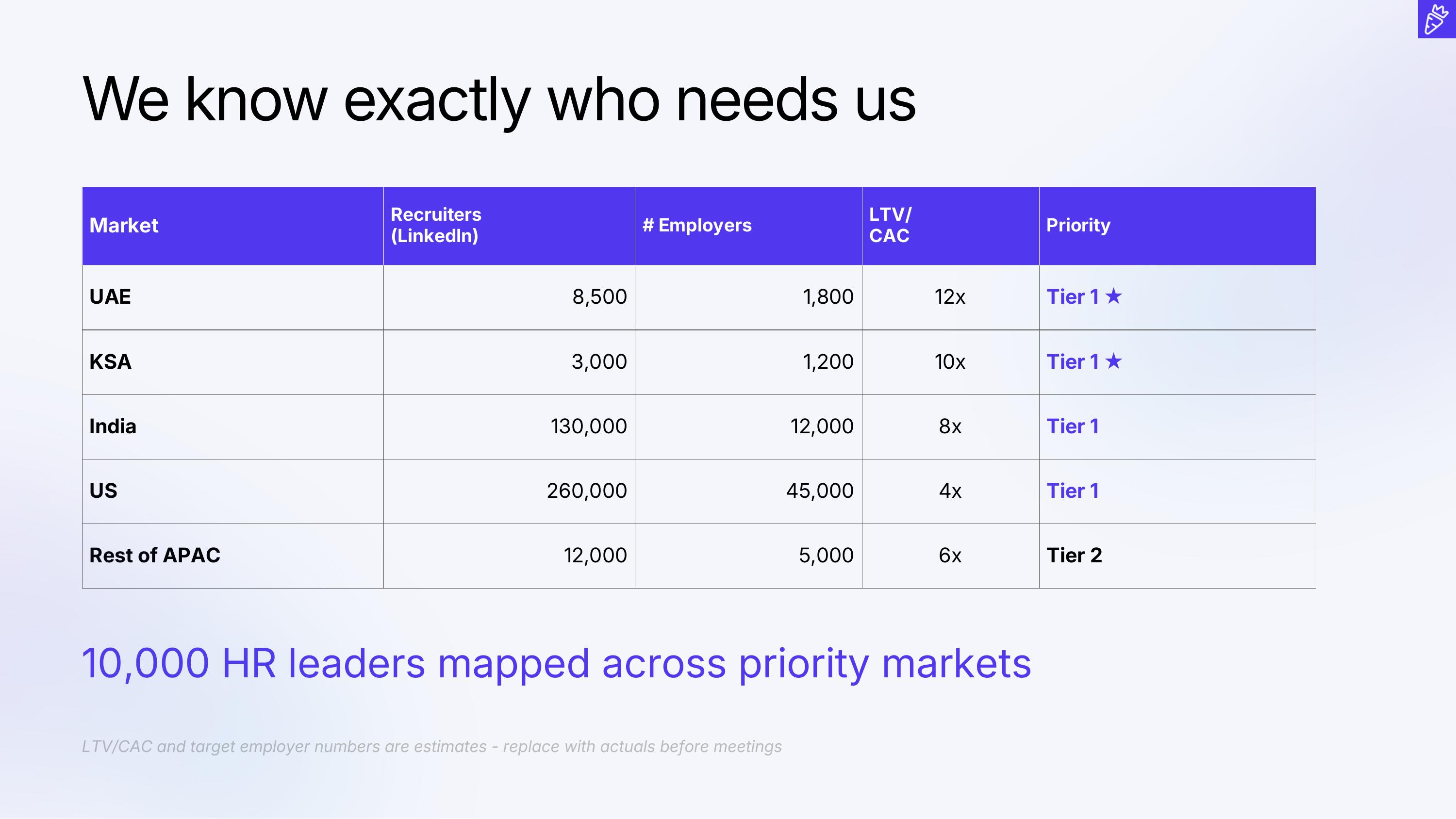 We know exactly who needs us

| Market | Recruiters (LinkedIn) | # Employers | LTV/ CAC | Priority |
|---|---|---|---|---|
| UAE | 8,500 | 1,800 | 12x | Tier 1 ★ |
| KSA | 3,000 | 1,200 | 10x | Tier 1 ★ |
| India | 130,000 | 12,000 | 8x | Tier 1 |
| US | 260,000 | 45,000 | 4x | Tier 1 |
| Rest of APAC | 12,000 | 5,000 | 6x | Tier 2 |

10,000 HR leaders mapped across priority markets

LTV/CAC and target employer numbers are estimates - replace with actuals before meetings